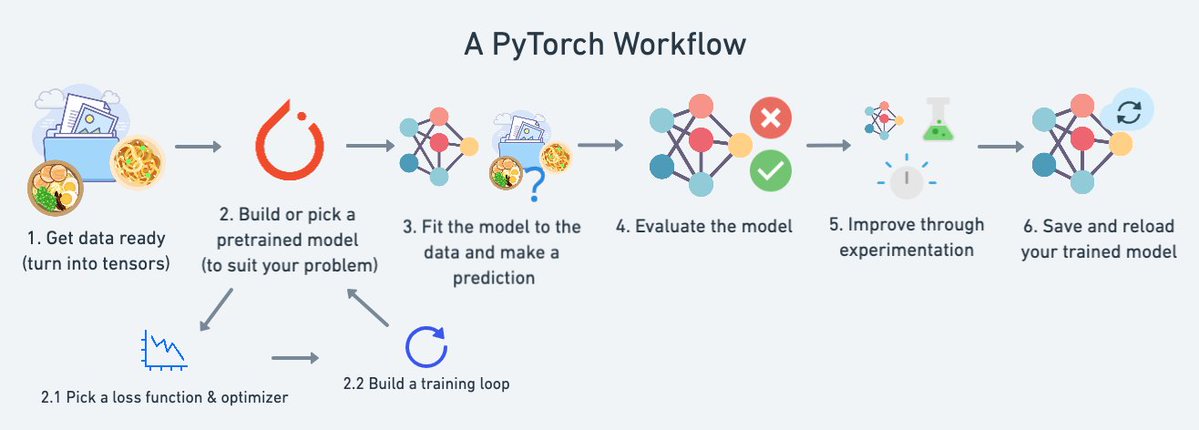 A PyTorch Workflow

1. Get data ready (turn into tensors)

2. Build or pick a pretrained model (to suit your problem)

3. Fit the model to the data and make a prediction

4. Evaluate the model

5. Improve through experimentation

6. Save and reload your trained model

2.1 Pick a loss function & optimizer

2.2 Build a training loop